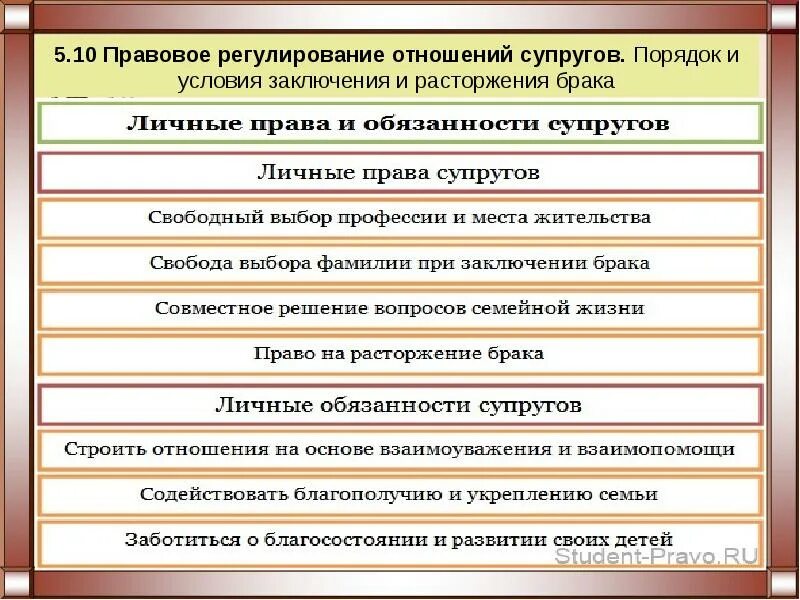 5.10 Правовое регулирование отношений супругов. Порядок и условия заключения и расторжения брака

Личные права и обязанности супругов

Личные права супругов

Свободный выбор профессии и места жительства

Свобода выбора фамилии при заключении брака

Совместное решение вопросов семейной жизни

Право на расторжение брака

Личные обязанности супругов

Строить отношения на основе взаимоуважения и взаимопомощи

Содействовать благополучию и укреплению семьи

Заботиться о благосостоянии и развитии своих детей

Student-Pravo.RU